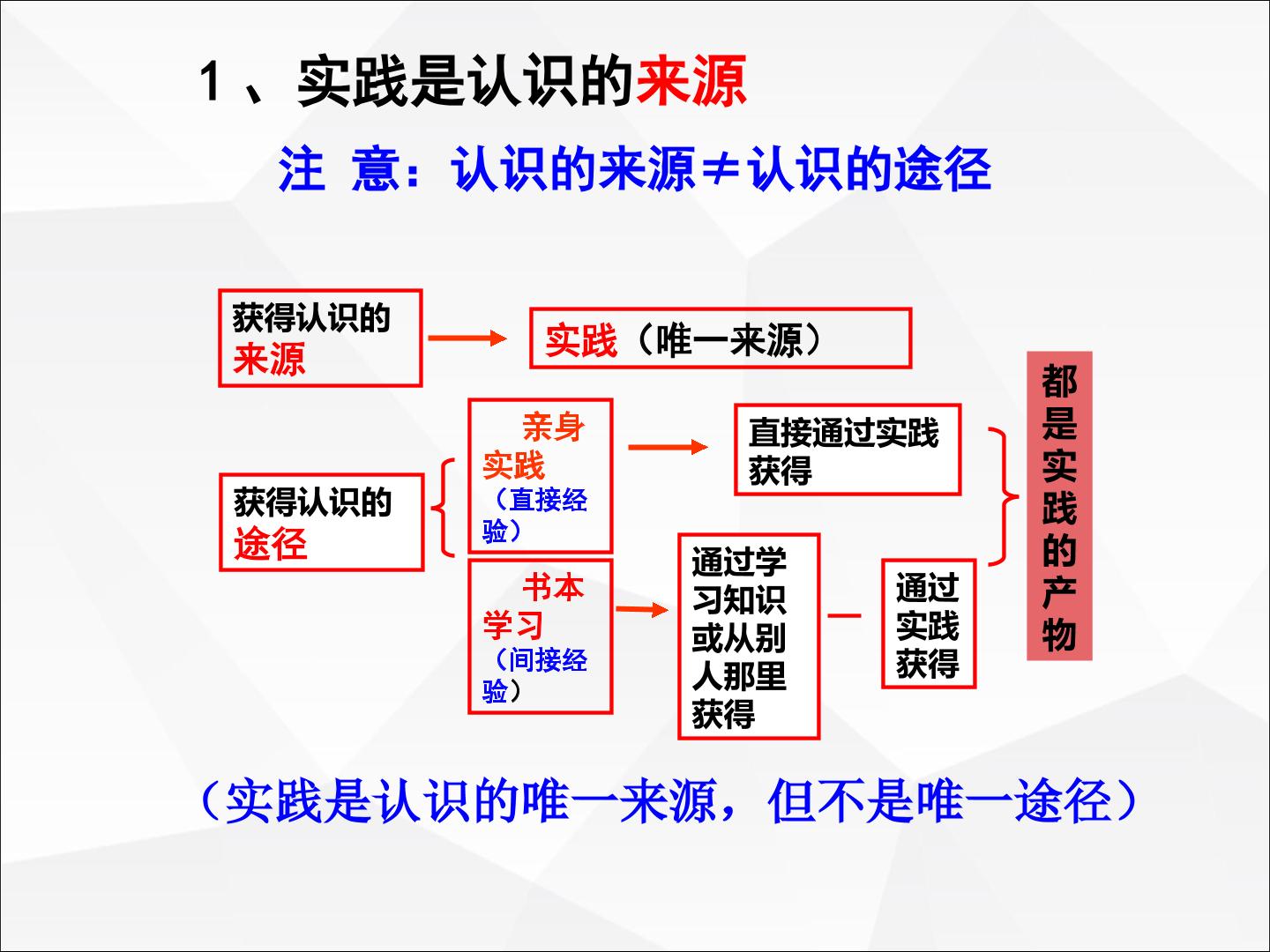 1、实践是认识的来源

注 意：认识的来源≠认识的途径

获得认识的来源

实践（唯一来源）

获得认识的途径

亲身实践（直接经验）

直接通过实践获得

书本学习（间接经验）

通过学习知识或从别人那里获得

通过实践获得

都是实践的产物

（实践是认识的唯一来源，但不是唯一途径）